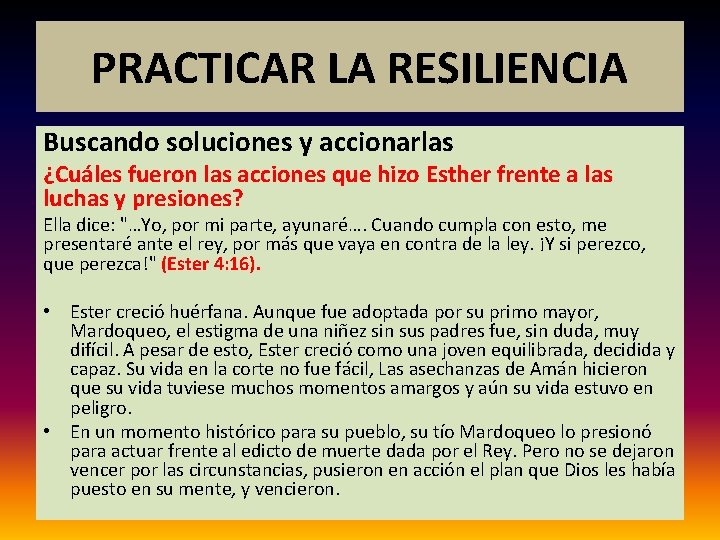 PRACTICAR LA RESILIENCIA

Buscando soluciones y accionarlas

¿Cuáles fueron las acciones que hizo Esther frente a las luchas y presiones?

Ella dice: "…Yo, por mi parte, ayunaré…. Cuando cumpla con esto, me presentaré ante el rey, por más que vaya en contra de la ley. ¡Y si perezco, que perezca!" (Ester 4:16).

• Ester creció huérfana. Aunque fue adoptada por su primo mayor, Mardoqueo, el estigma de una niñez sin sus padres fue, sin duda, muy difícil. A pesar de esto, Ester creció como una joven equilibrada, decidida y capaz. Su vida en la corte no fue fácil, Las asechanzas de Amán hicieron que su vida tuviese muchos momentos amargos y aún su vida estuvo en peligro.

• En un momento histórico para su pueblo, su tío Mardoqueo lo presionó para actuar frente al edicto de muerte dada por el Rey. Pero no se dejaron vencer por las circunstancias, pusieron en acción el plan que Dios les había puesto en su mente, y vencieron.